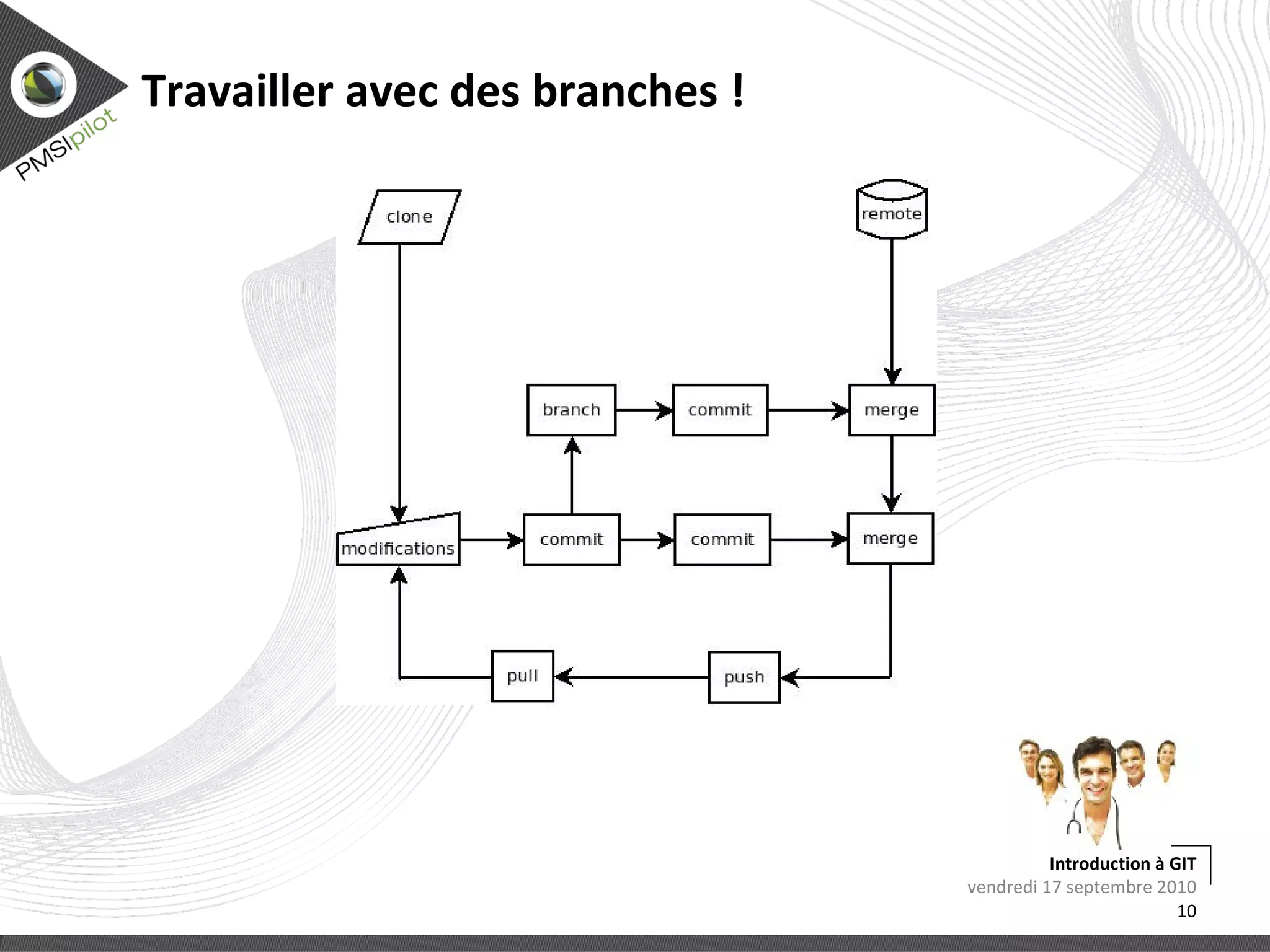 PMSIpilot

Travailler avec des branches !

clone

remote

branch

commit

merge

modifications

commit

commit

merge

pull

push

Introduction à GIT
vendredi 17 septembre 2010
10